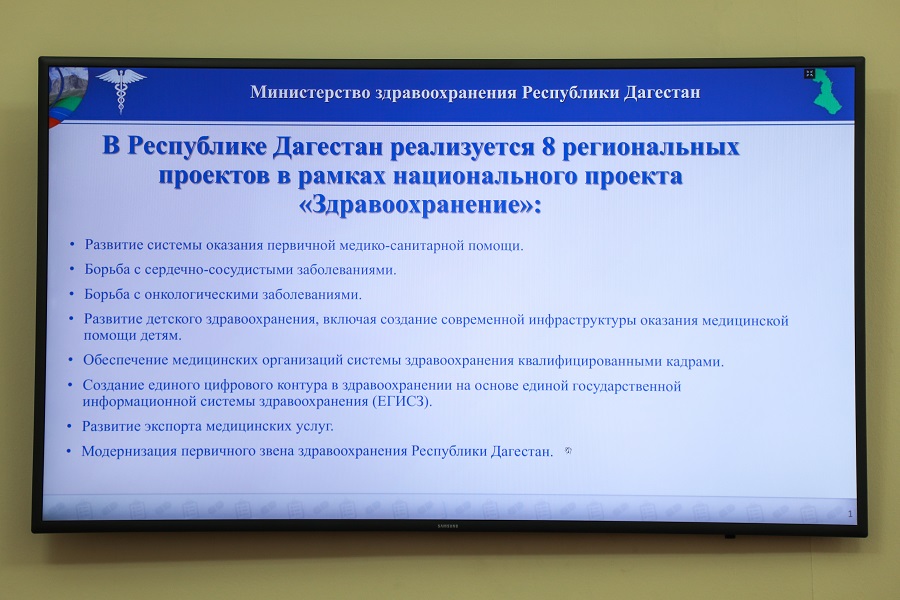 Министерство здравоохранения Республики Дагестан

В Республике Дагестан реализуется 8 региональных проектов в рамках национального проекта «Здравоохранение»:

• Развитие системы оказания первичной медико-санитарной помощи.
• Борьба с сердечно-сосудистыми заболеваниями.
• Борьба с онкологическими заболеваниями.
• Развитие детского здравоохранения, включая создание современной инфраструктуры оказания медицинской помощи детям.
• Обеспечение медицинских организаций системы здравоохранения квалифицированными кадрами.
• Создание единого цифрового контура в здравоохранении на основе единой государственной информационной системы здравоохранения (ЕГИСЗ).
• Развитие экспорта медицинских услуг.
• Модернизация первичного звена здравоохранения Республики Дагестан.

1

SAMSUNG